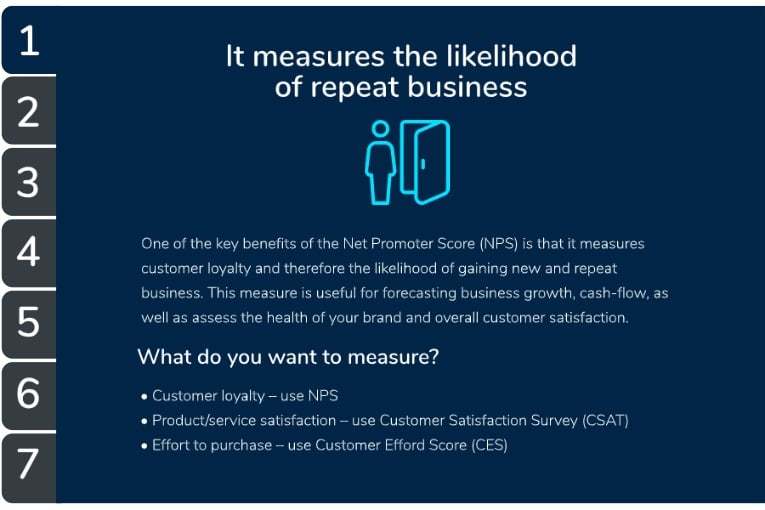 1
2
3
4
5
6
7

It measures the likelihood of repeat business

One of the key benefits of the Net Promoter Score (NPS) is that it measures customer loyalty and therefore the likelihood of gaining new and repeat business. This measure is useful for forecasting business growth, cash-flow, as well as assess the health of your brand and overall customer satisfaction.

What do you want to measure?

• Customer loyalty – use NPS
• Product/service satisfaction – use Customer Satisfaction Survey (CSAT)
• Effort to purchase – use Customer Efford Score (CES)